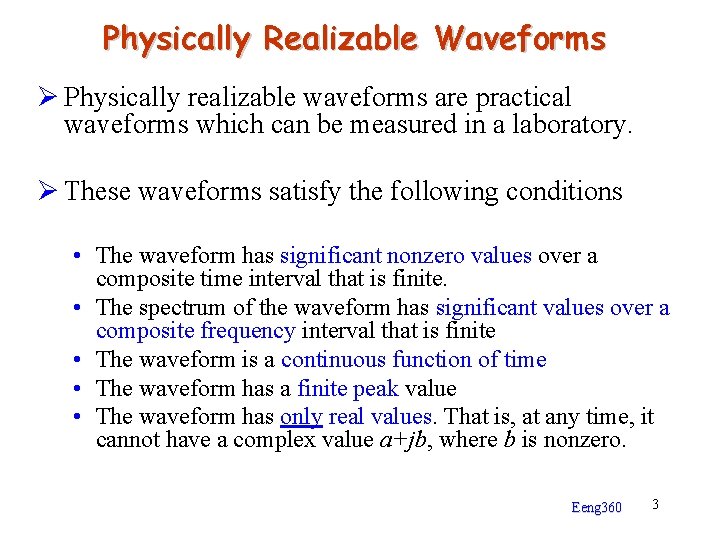 Physically Realizable Waveforms

➢ Physically realizable waveforms are practical waveforms which can be measured in a laboratory.

➢ These waveforms satisfy the following conditions

• The waveform has significant nonzero values over a composite time interval that is finite.
• The spectrum of the waveform has significant values over a composite frequency interval that is finite
• The waveform is a continuous function of time
• The waveform has a finite peak value
• The waveform has only real values. That is, at any time, it cannot have a complex value $a+jb$, where $b$ is nonzero.

Eeng360 3